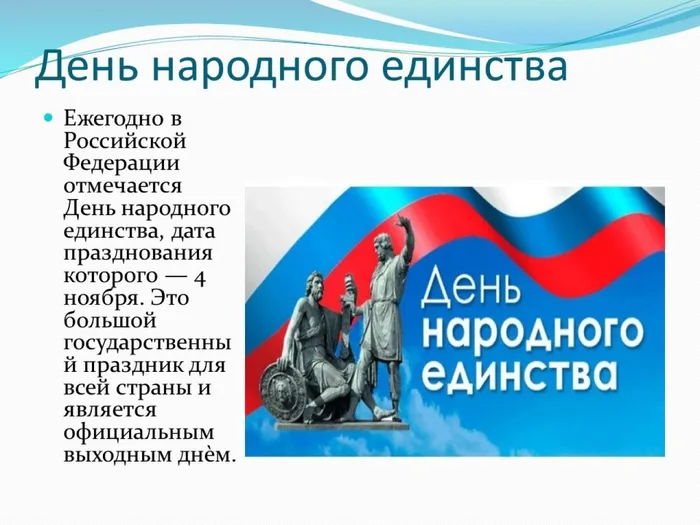 День народного единства

Ежегодно в Российской Федерации отмечается День народного единства, дата празднования которого — 4 ноября. Это большой государственный праздник для всей страны и является официальным выходным днём.

День народного единства